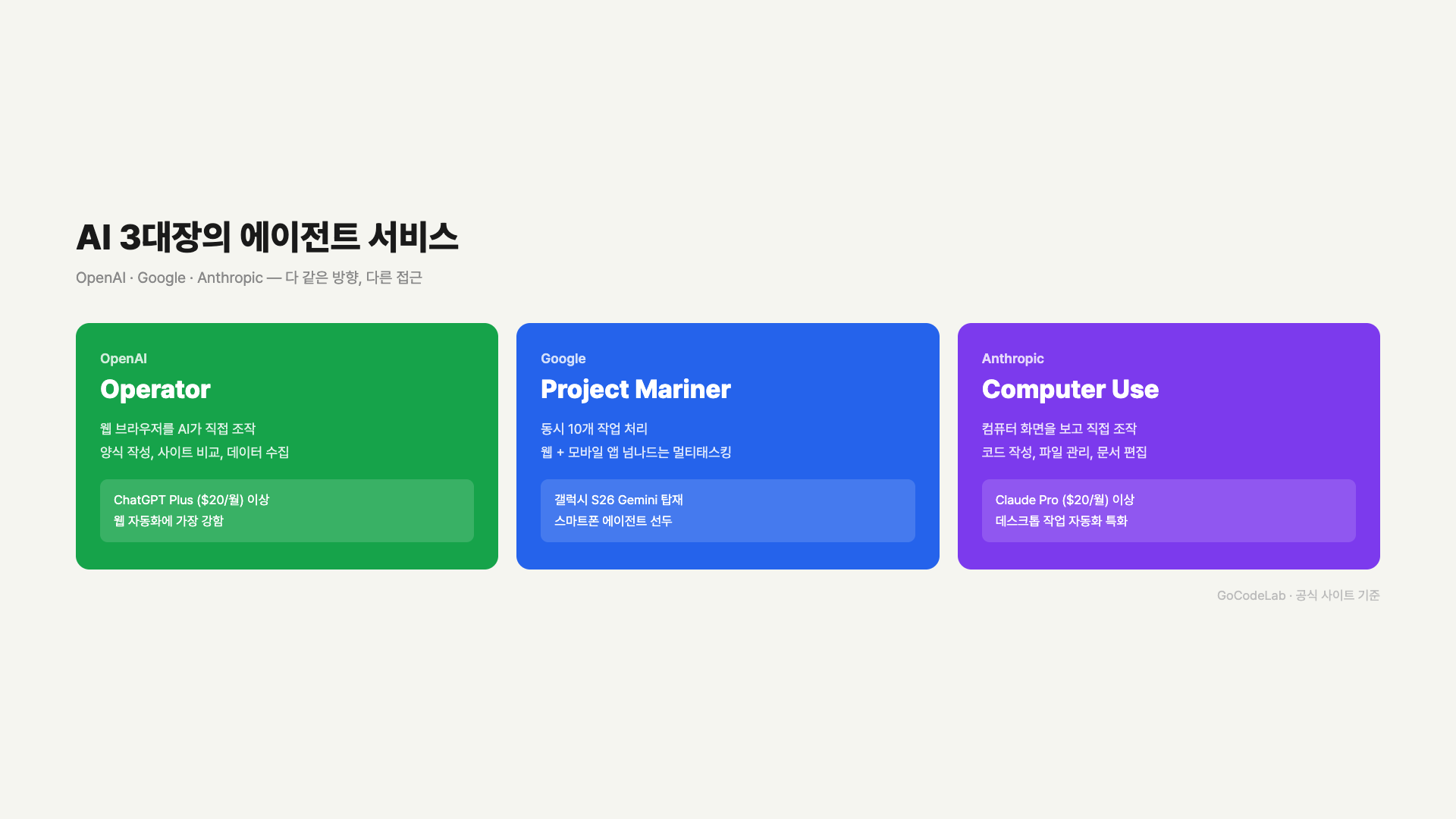 AI 3대장의 에이전트 서비스

OpenAI · Google · Anthropic — 다 같은 방향, 다른 접근

OpenAI

Operator

웹 브라우저를 AI가 직접 조작
양식 작성, 사이트 비교, 데이터 수집

ChatGPT Plus ($20/월) 이상
웹 자동화에 가장 강함

Google

Project Mariner

동시 10개 작업 처리
웹 + 모바일 앱 넘나드는 멀티태스킹

갤럭시 S26 Gemini 탑재
스마트폰 에이전트 선두

Anthropic

Computer Use

컴퓨터 화면을 보고 직접 조작
코드 작성, 파일 관리, 문서 편집

Claude Pro ($20/월) 이상
데스크톱 작업 자동화 특화

GoCodeLab · 공식 사이트 기준